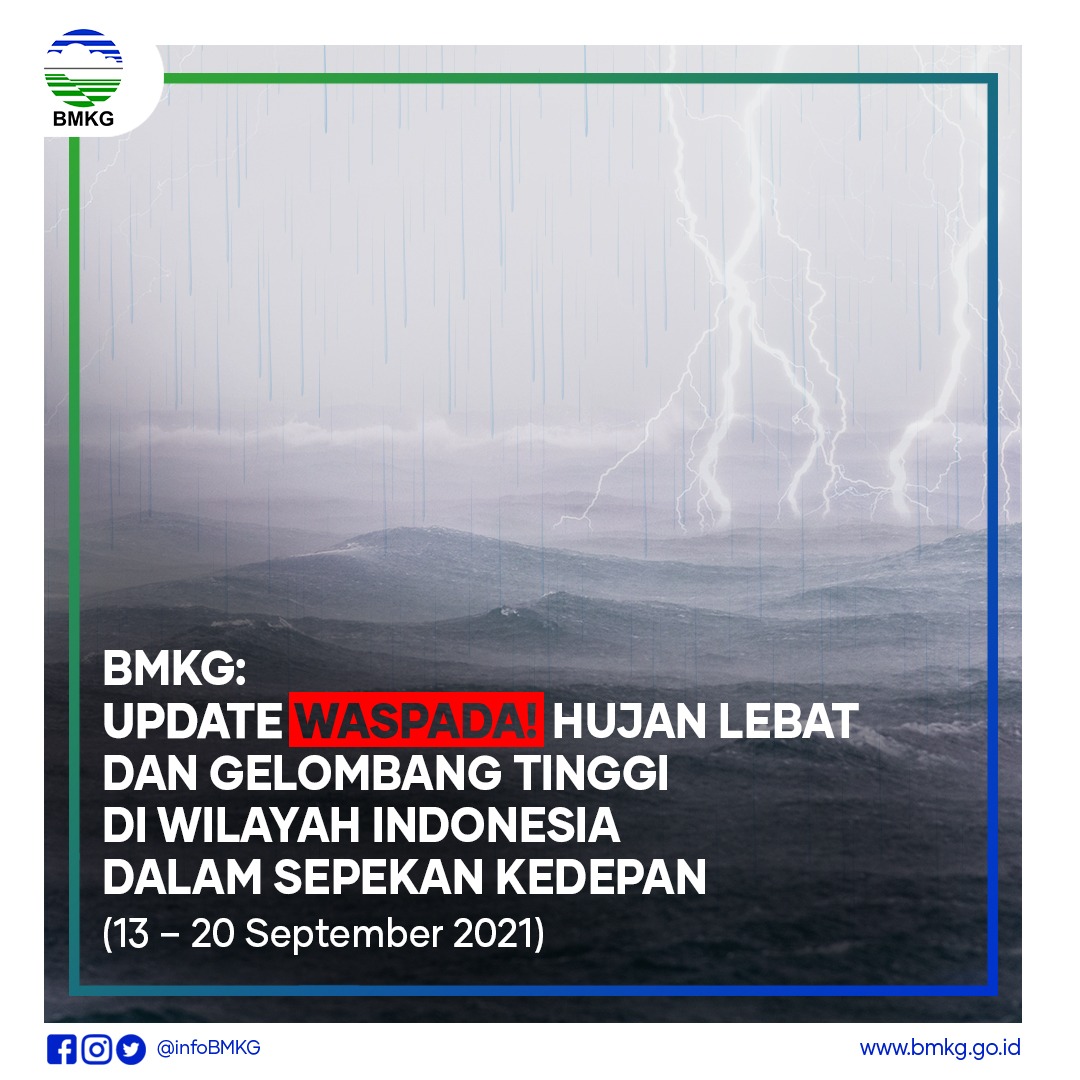 BMKG

BMKG:
UPDATE WASPADA! HUJAN LEBAT DAN GELOMBANG TINGGI DI WILAYAH INDONESIA DALAM SEPEKAN KEDEPAN
(13 – 20 September 2021)

@infoBMKG

www.bmkg.go.id